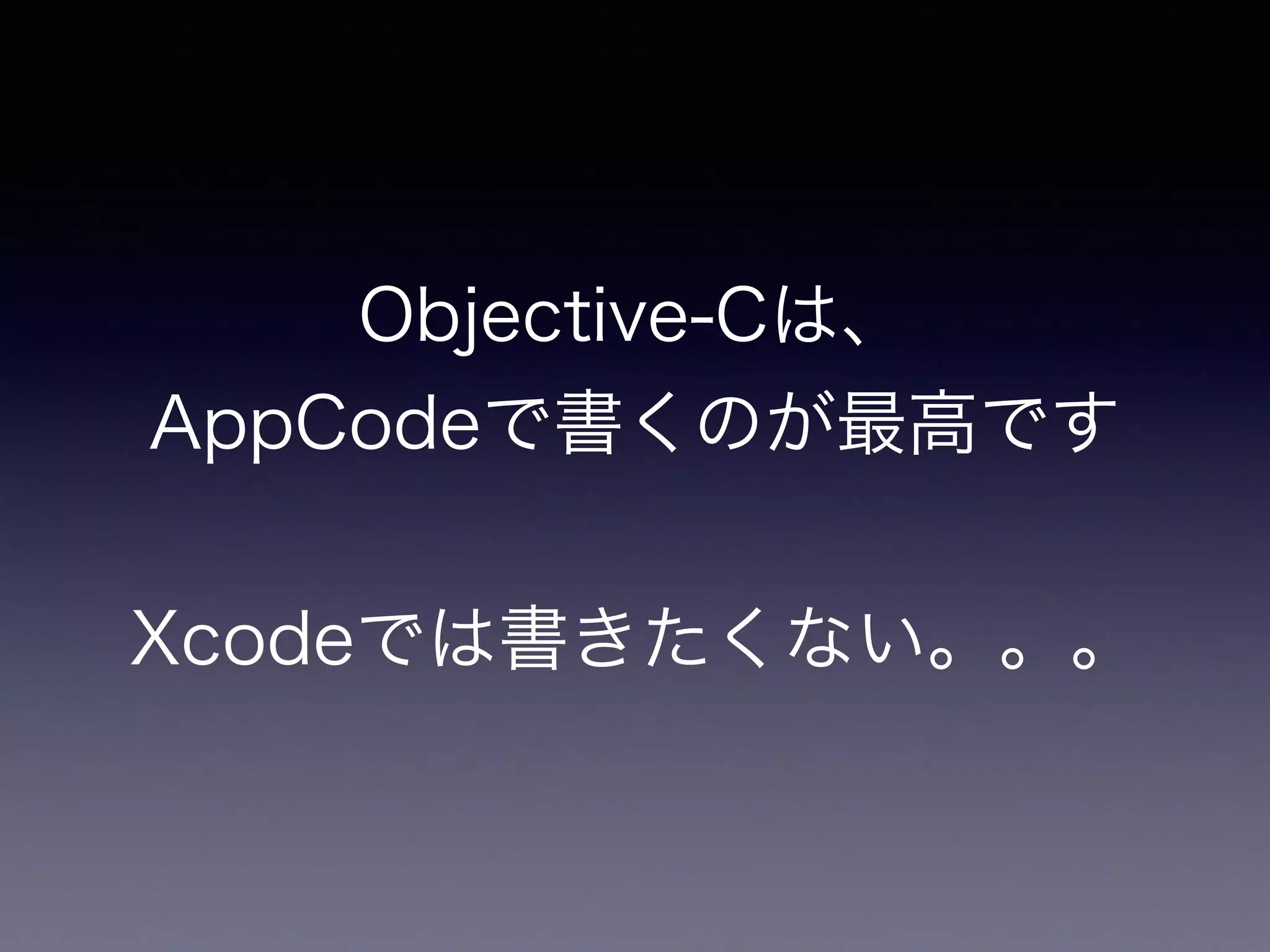 Objective-Cは、
AppCodeで書くのが最高です

Xcodeでは書きたくない。。。